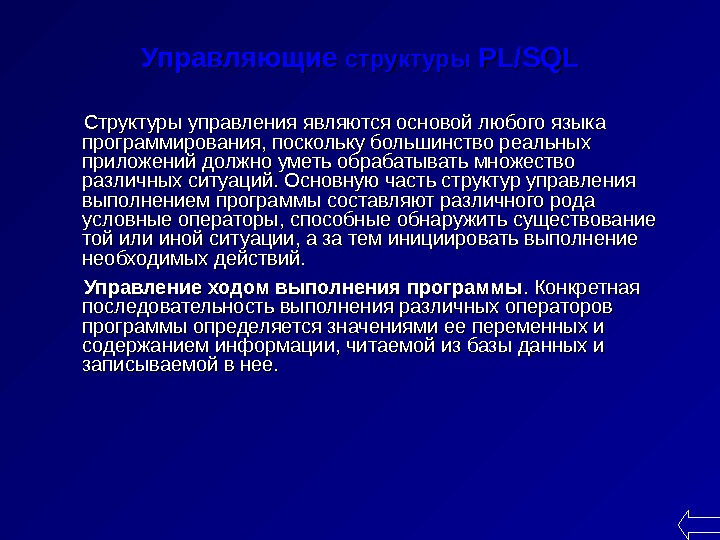 Управляющие структуры PL/SQL

Структуры управления являются основой любого языка программирования, поскольку большинство реальных приложений должно уметь обрабатывать множество различных ситуаций. Основную часть структур управления выполнением программы составляют различного рода условные операторы, способные обнаружить существование той или иной ситуации, а за тем инициировать выполнение необходимых действий.

Управление ходом выполнения программы. Конкретная последовательность выполнения различных операторов программы определяется значениями ее переменных и содержанием информации, читаемой из базы данных и записываемой в нее.